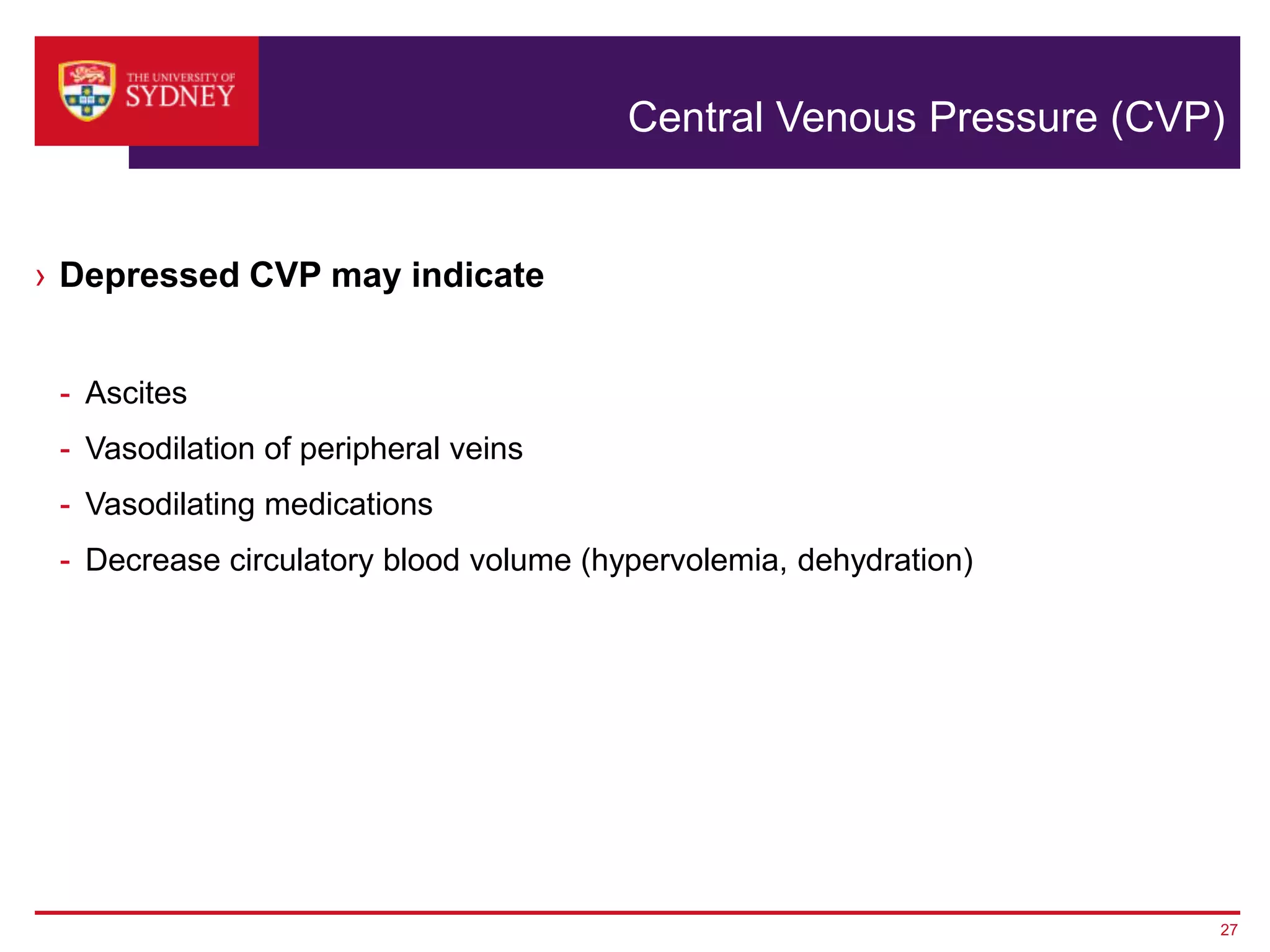 THE UNIVERSITY OF SYDNEY

Central Venous Pressure (CVP)

› Depressed CVP may indicate

- Ascites
- Vasodilation of peripheral veins
- Vasodilating medications
- Decrease circulatory blood volume (hypervolemia, dehydration)

27